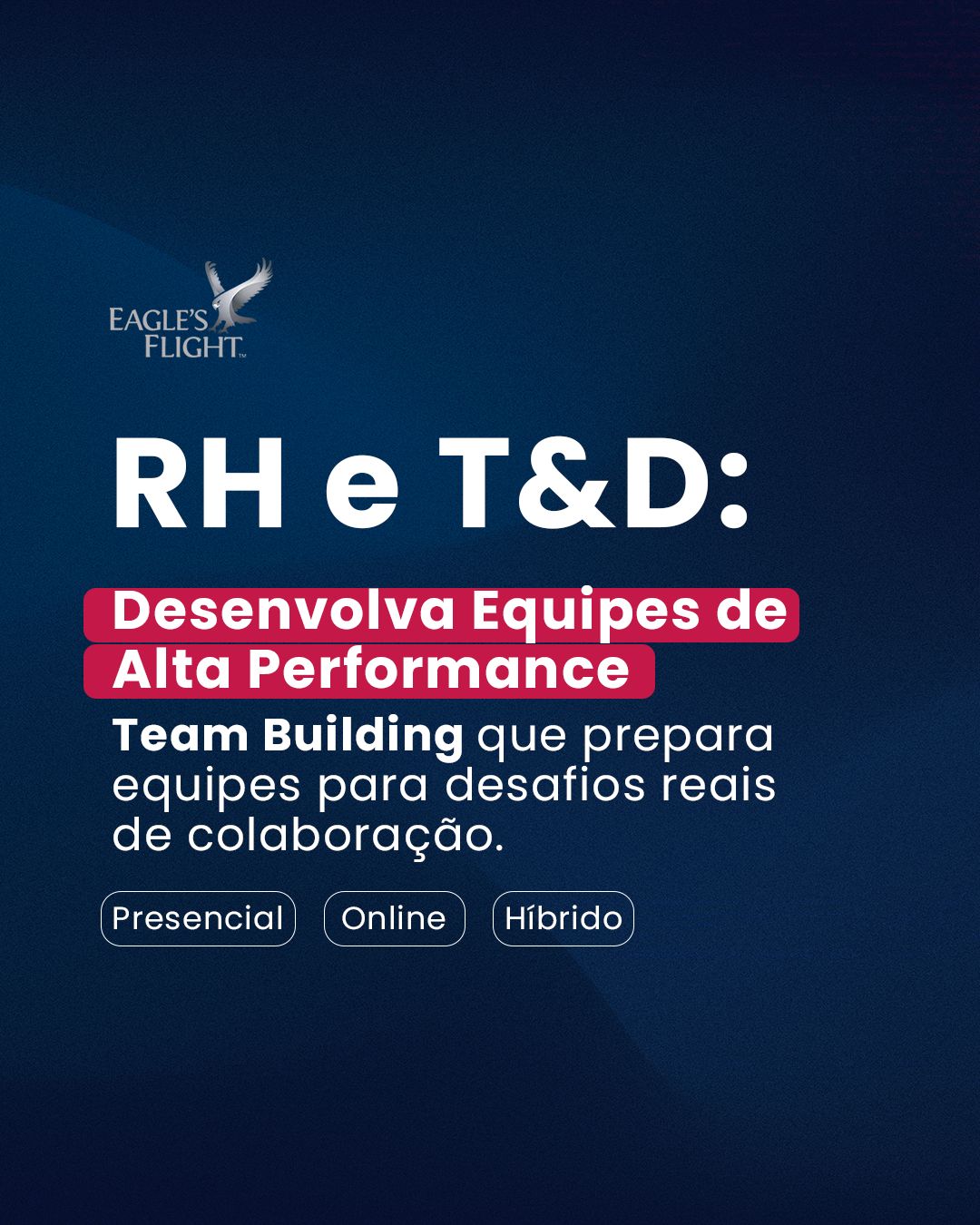 EAGLE'S FLIGHT™

RH e T&D:

Desenvolva Equipes de Alta Performance

Team Building que prepara equipes para desafios reais de colaboração.

Presencial

Online

Híbrido